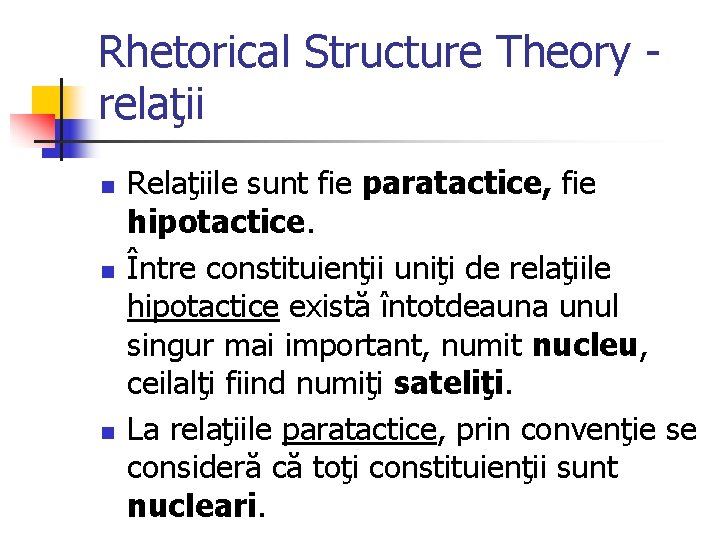 Rhetorical Structure Theory - relaţii

Relaţiile sunt fie paratactice, fie hipotactice.

Între constituienţii uniţi de relaţiile hipotactice există întotdeauna unul singur mai important, numit nucleu, ceilalţi fiind numiţi sateliţi.

La relaţiile paratactice, prin convenţie se consideră că toţi constituienţii sunt nucleari.